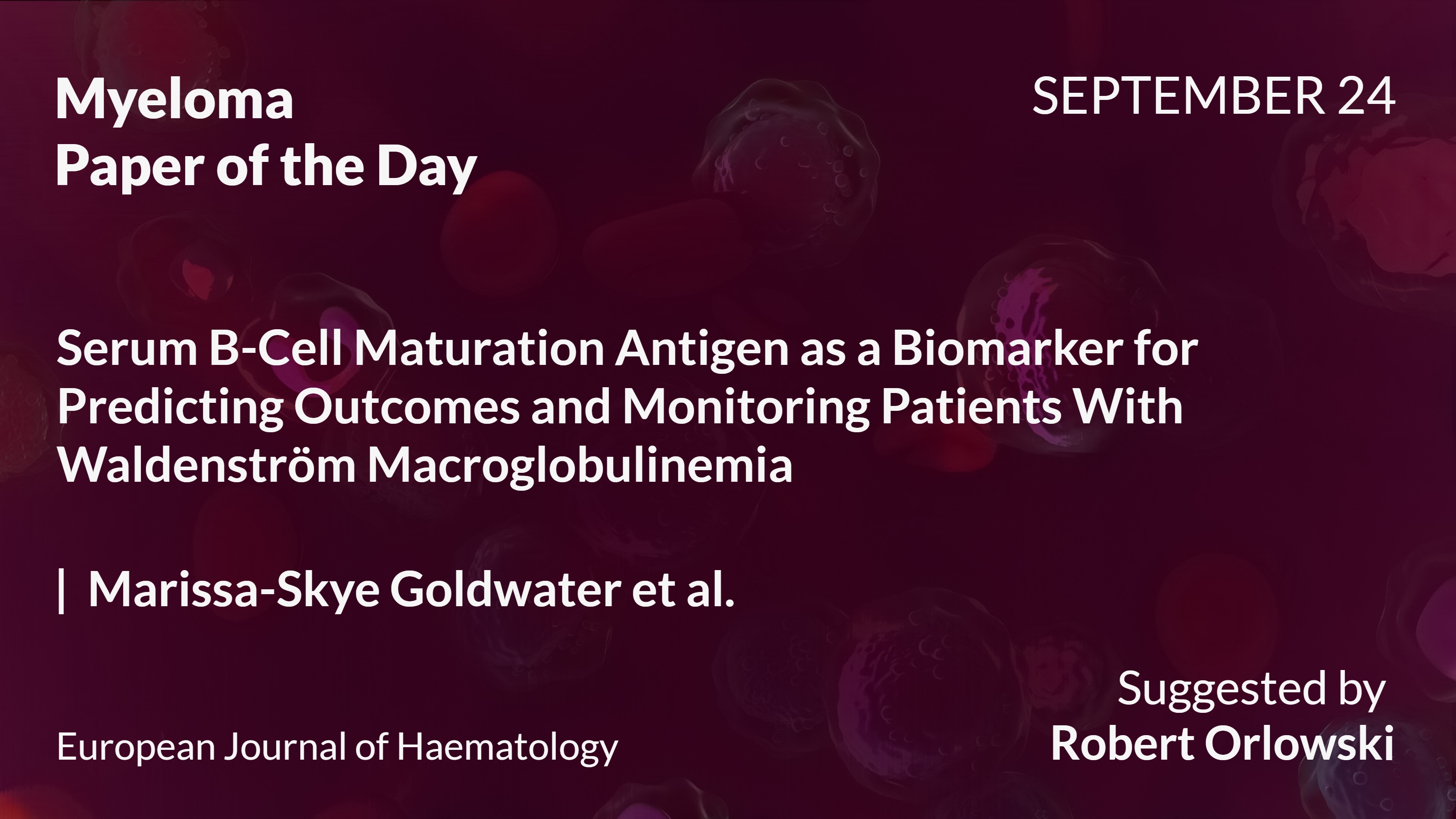 Myeloma
Paper of the Day

SEPTEMBER 24

Serum B-Cell Maturation Antigen as a Biomarker for Predicting Outcomes and Monitoring Patients With Waldenström Macroglobulinemia

| Marissa-Skye Goldwater et al.

European Journal of Haematology

Suggested by
Robert Orlowski